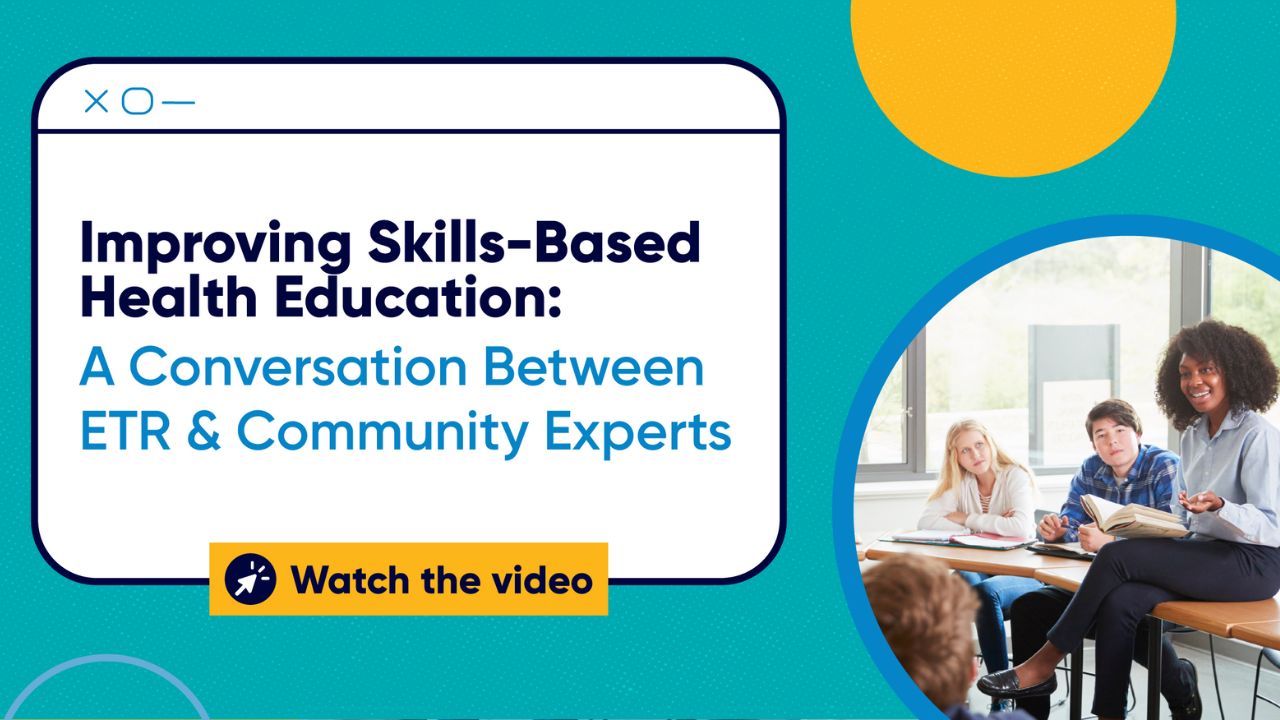 Improving Skills-Based Health Education:
A Conversation Between ETR & Community Experts

Watch the video